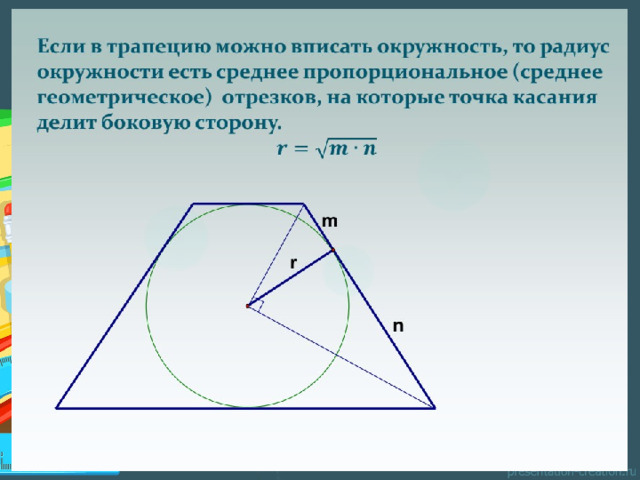 Если в трапецию можно вписать окружность, то радиус окружности есть среднее пропорциональное (среднее геометрическое) отрезков, на которые точка касания делит боковую сторону.

$r = \sqrt{m \cdot n}$

m

r

n

presentation-creation.ru